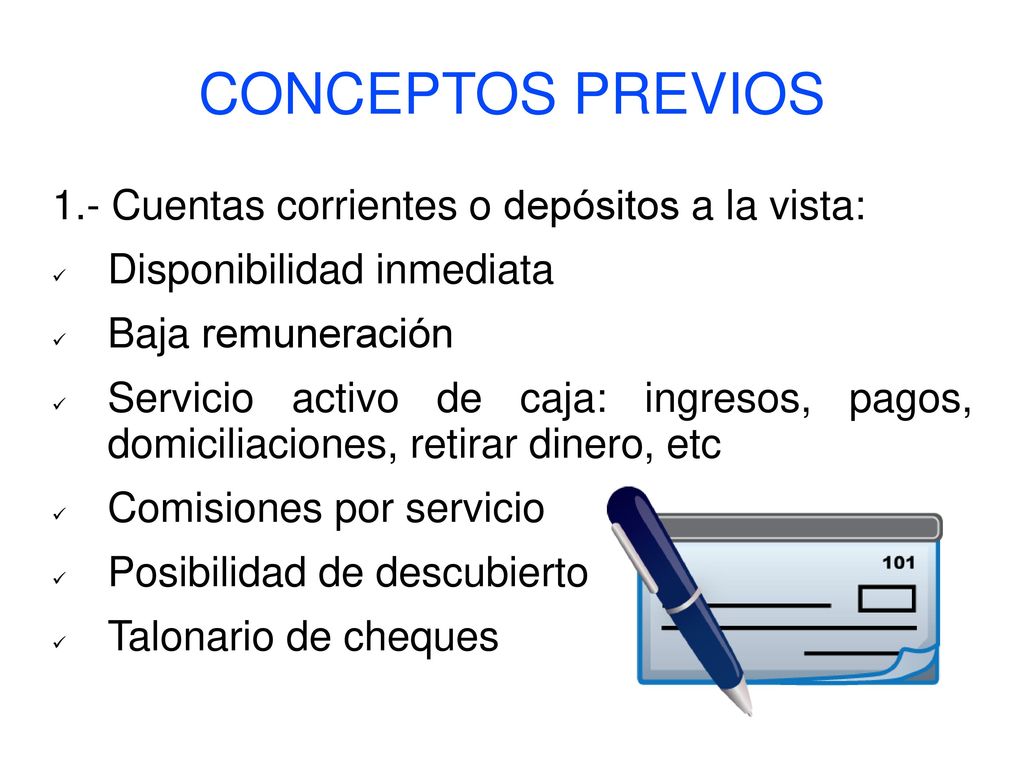 CONCEPTOS PREVIOS

1.- Cuentas corrientes o depósitos a la vista:

✓ Disponibilidad inmediata

✓ Baja remuneración

✓ Servicio activo de caja: ingresos, pagos, domiciliaciones, retirar dinero, etc

✓ Comisiones por servicio

✓ Posibilidad de descubierto

✓ Talonario de cheques

101